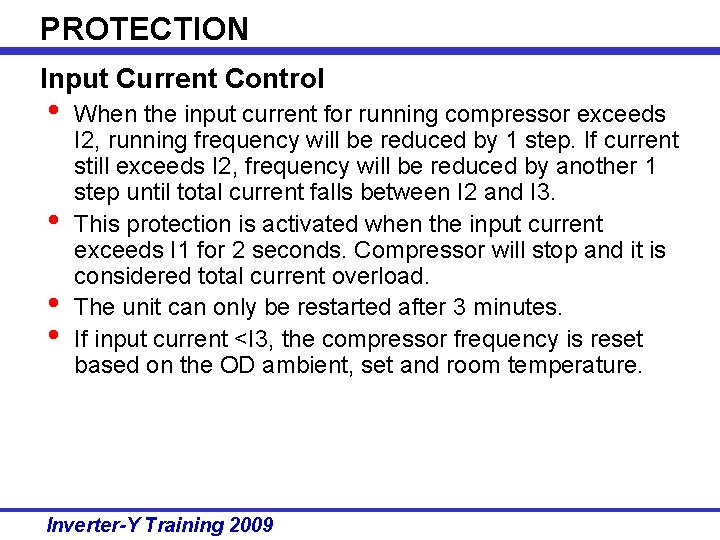 PROTECTION

Input Current Control

• When the input current for running compressor exceeds I2, running frequency will be reduced by 1 step. If current still exceeds I2, frequency will be reduced by another 1 step until total current falls between I2 and I3.

• This protection is activated when the input current exceeds I1 for 2 seconds. Compressor will stop and it is considered total current overload.

• The unit can only be restarted after 3 minutes.

• If input current <I3, the compressor frequency is reset based on the OD ambient, set and room temperature.

Inverter-Y Training 2009